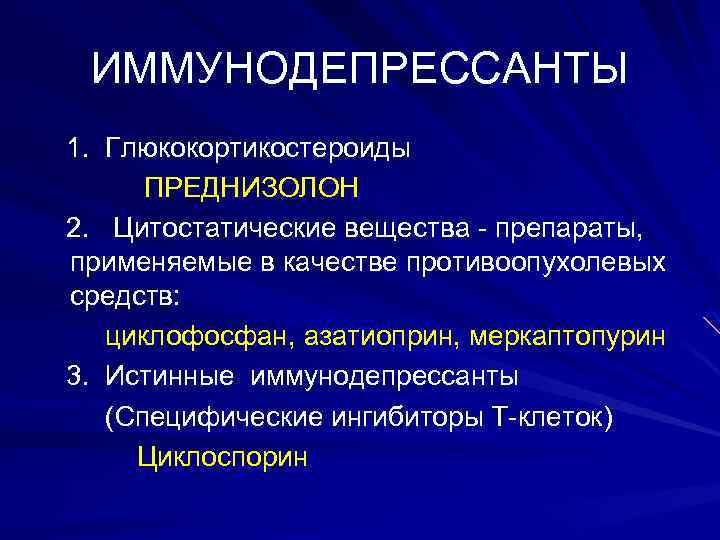 ИММУНОДЕПРЕССАНТЫ

1. Глюкокортикостероиды

ПРЕДНИЗОЛОН

2. Цитостатические вещества - препараты, применяемые в качестве противоопухолевых средств:

циклофосфан, азатиоприн, меркаптопурин

3. Истинные иммунодепрессанты

(Специфические ингибиторы Т-клеток)

Циклоспорин